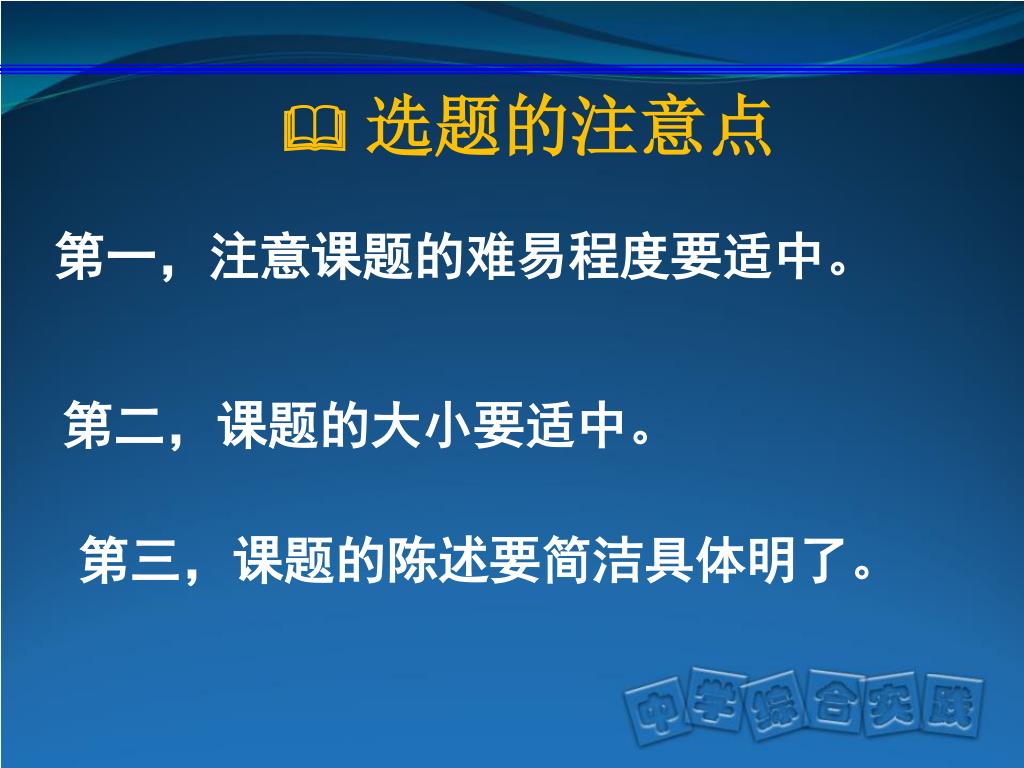 选题的注意点

第一，注意课题的难易程度要适中。

第二，课题的大小要适中。

第三，课题的陈述要简洁具体明了。

中学综合实践